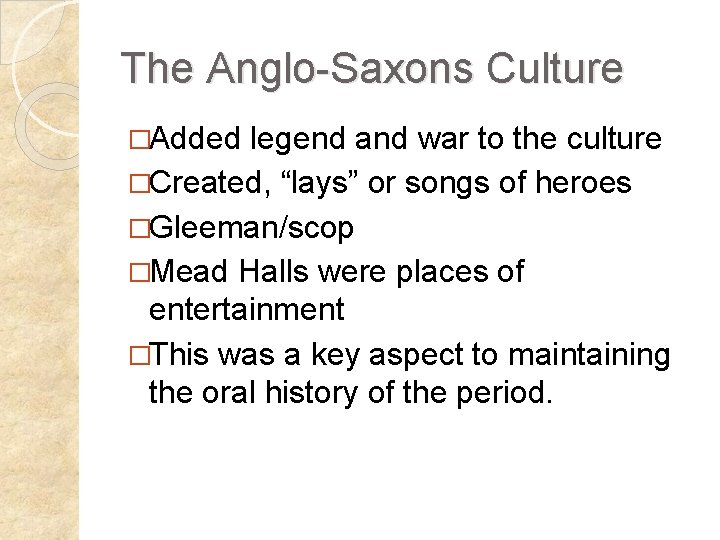 The Anglo-Saxons Culture

□Added legend and war to the culture

□Created, “lays” or songs of heroes

□Gleeman/scop

□Mead Halls were places of entertainment

□This was a key aspect to maintaining the oral history of the period.